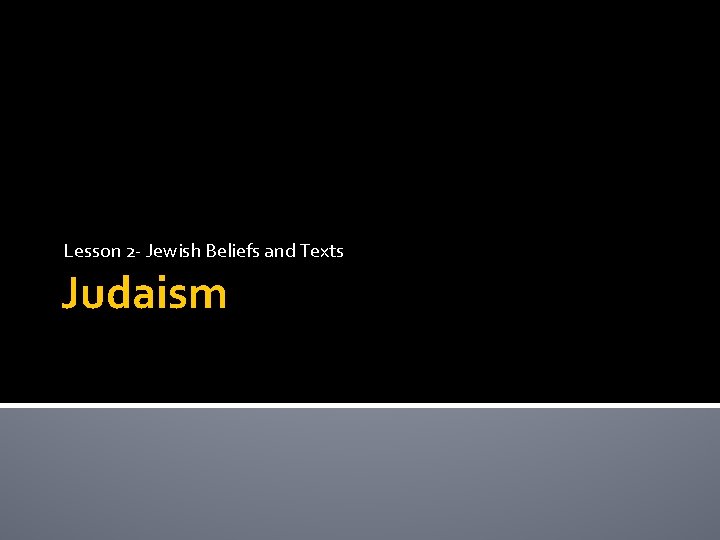 Lesson 2- Jewish Beliefs and Texts

Judaism